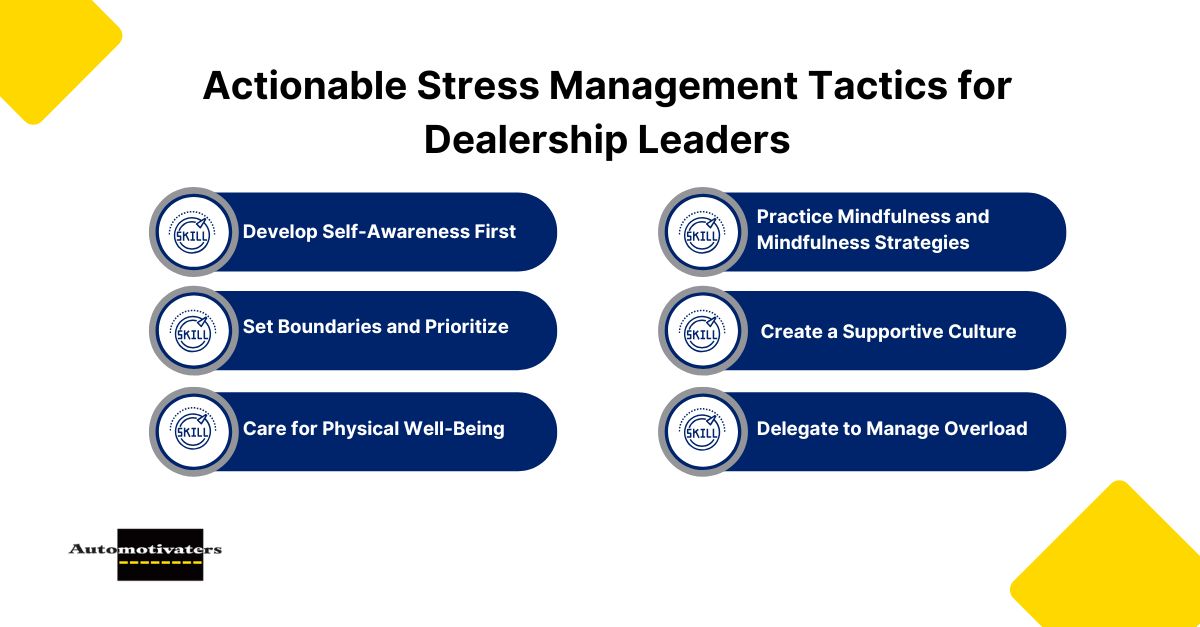 Actionable Stress Management Tactics for Dealership Leaders

SKILL
Develop Self-Awareness First

SKILL
Set Boundaries and Prioritize

SKILL
Care for Physical Well-Being

SKILL
Practice Mindfulness and Mindfulness Strategies

SKILL
Create a Supportive Culture

SKILL
Delegate to Manage Overload

Automotivaters